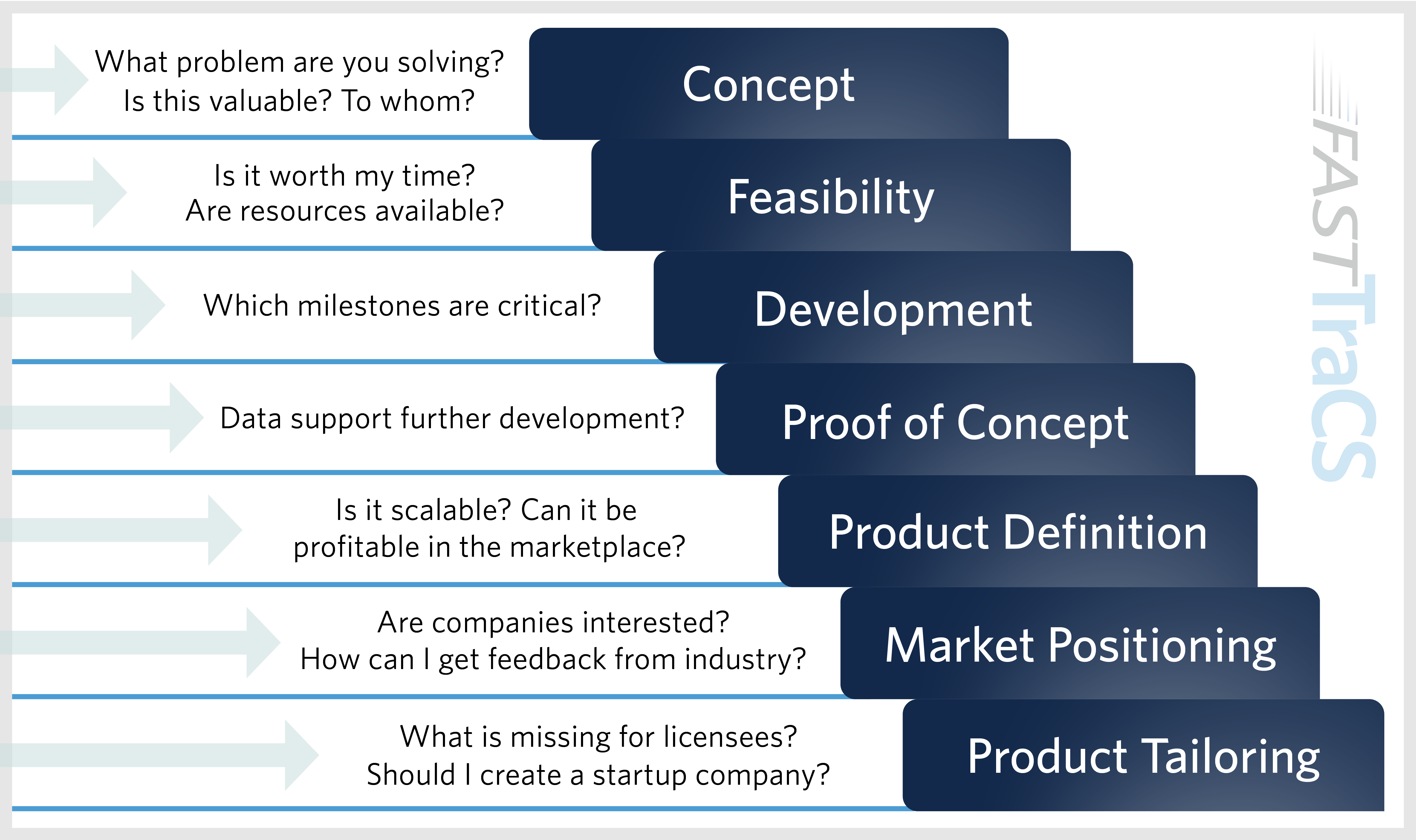 What problem are you solving? Is this valuable? To whom?

Concept

Is it worth my time? Are resources available?

Feasibility

Which milestones are critical?

Development

Data support further development?

Proof of Concept

Is it scalable? Can it be profitable in the marketplace?

Product Definition

Are companies interested? How can I get feedback from industry?

Market Positioning

What is missing for licensees? Should I create a startup company?

Product Tailoring

FASTTraCS